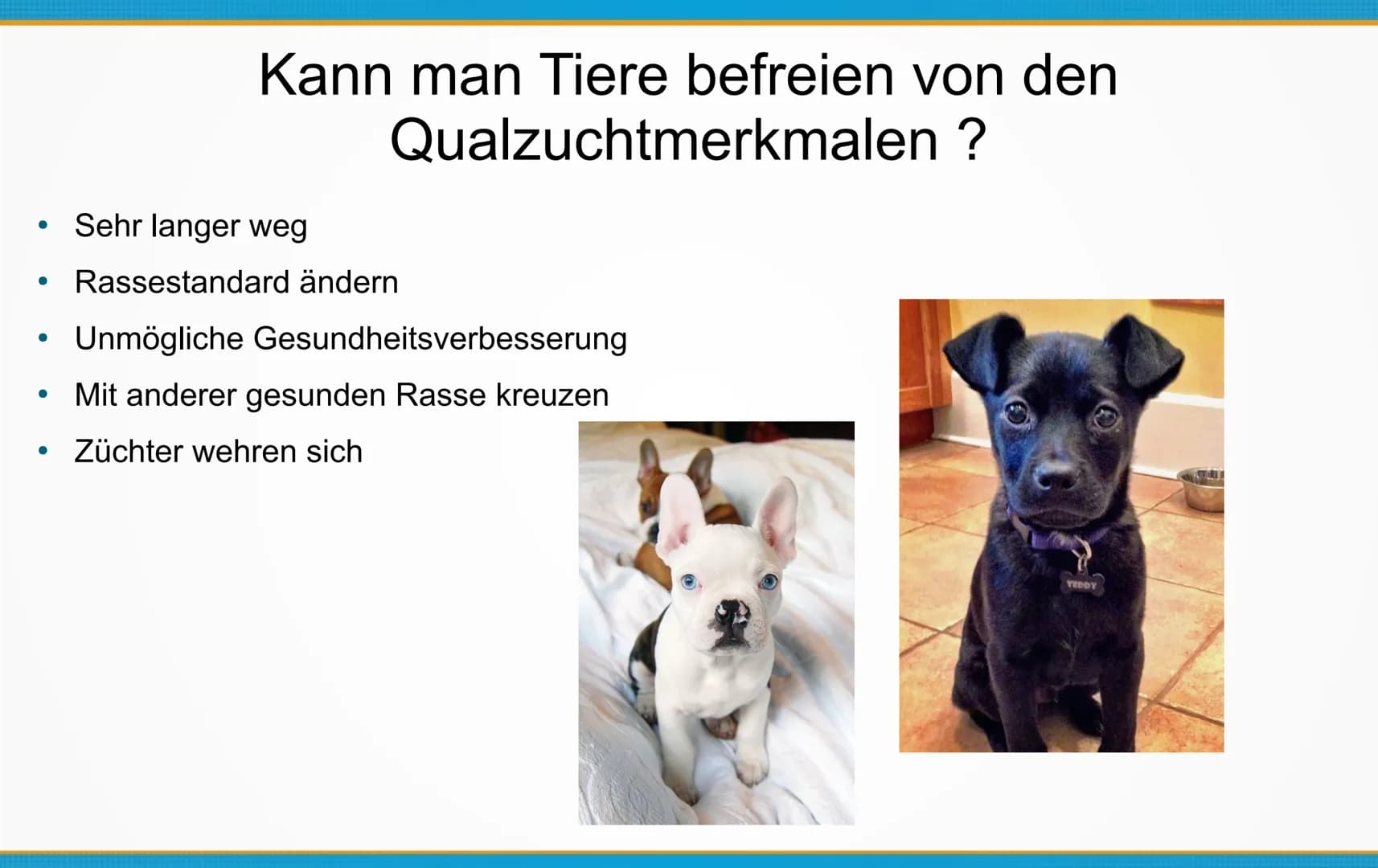 Kann man Tiere befreien von den Qualzuchtmerkmalen ?

• Sehr langer weg
• Rassestandard ändern
• Unmögliche Gesundheitsverbesserung
• Mit anderer gesunden Rasse kreuzen
• Züchter wehren sich

TEDDY